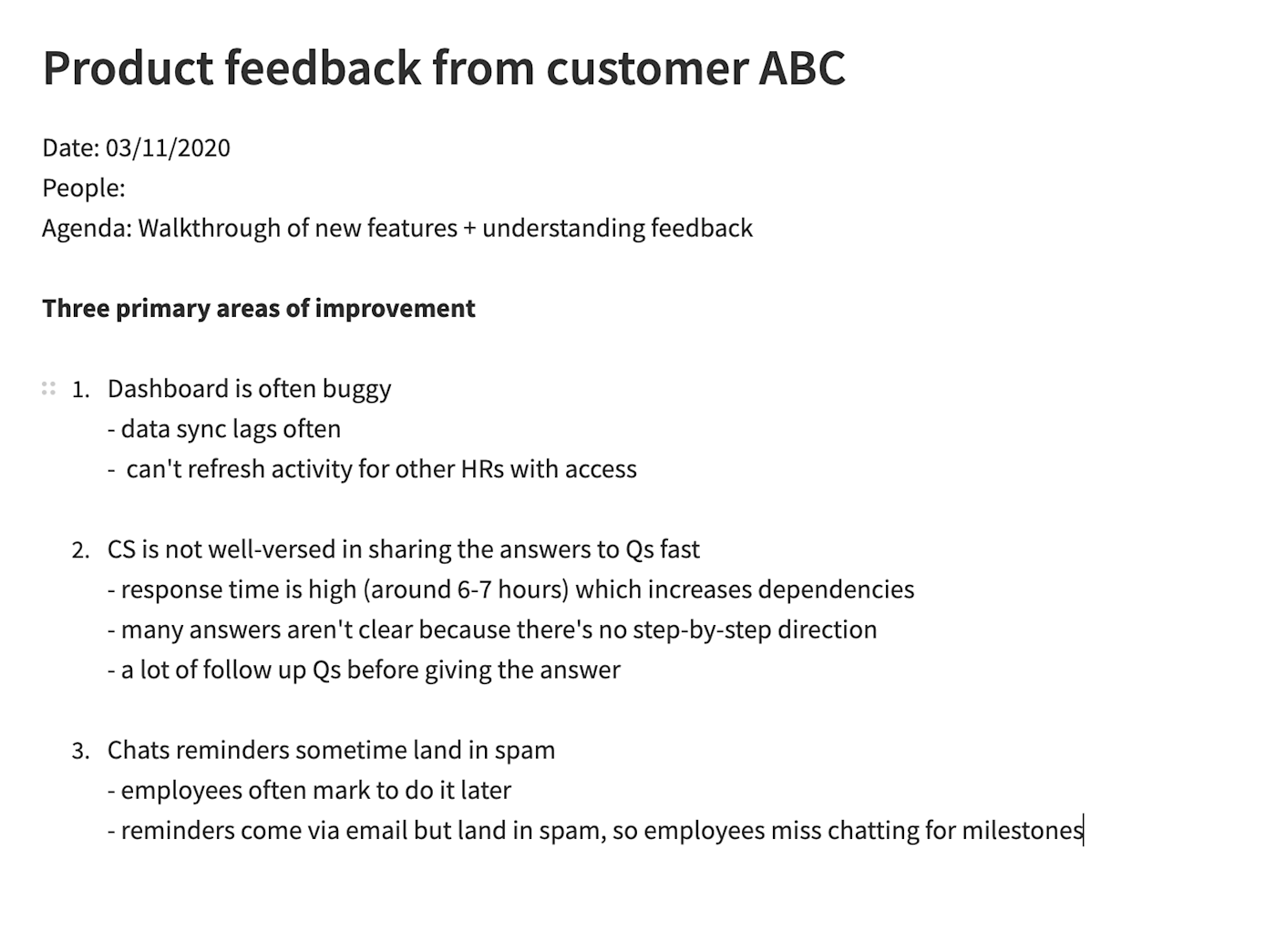 Product feedback from customer ABC

Date: 03/11/2020
People:
Agenda: Walkthrough of new features + understanding feedback

Three primary areas of improvement

1. Dashboard is often buggy
- data sync lags often
- can't refresh activity for other HRs with access

2. CS is not well-versed in sharing the answers to Qs fast
- response time is high (around 6-7 hours) which increases dependencies
- many answers aren't clear because there's no step-by-step direction
- a lot of follow up Qs before giving the answer

3. Chats reminders sometime land in spam
- employees often mark to do it later
- reminders come via email but land in spam, so employees miss chatting for milestones